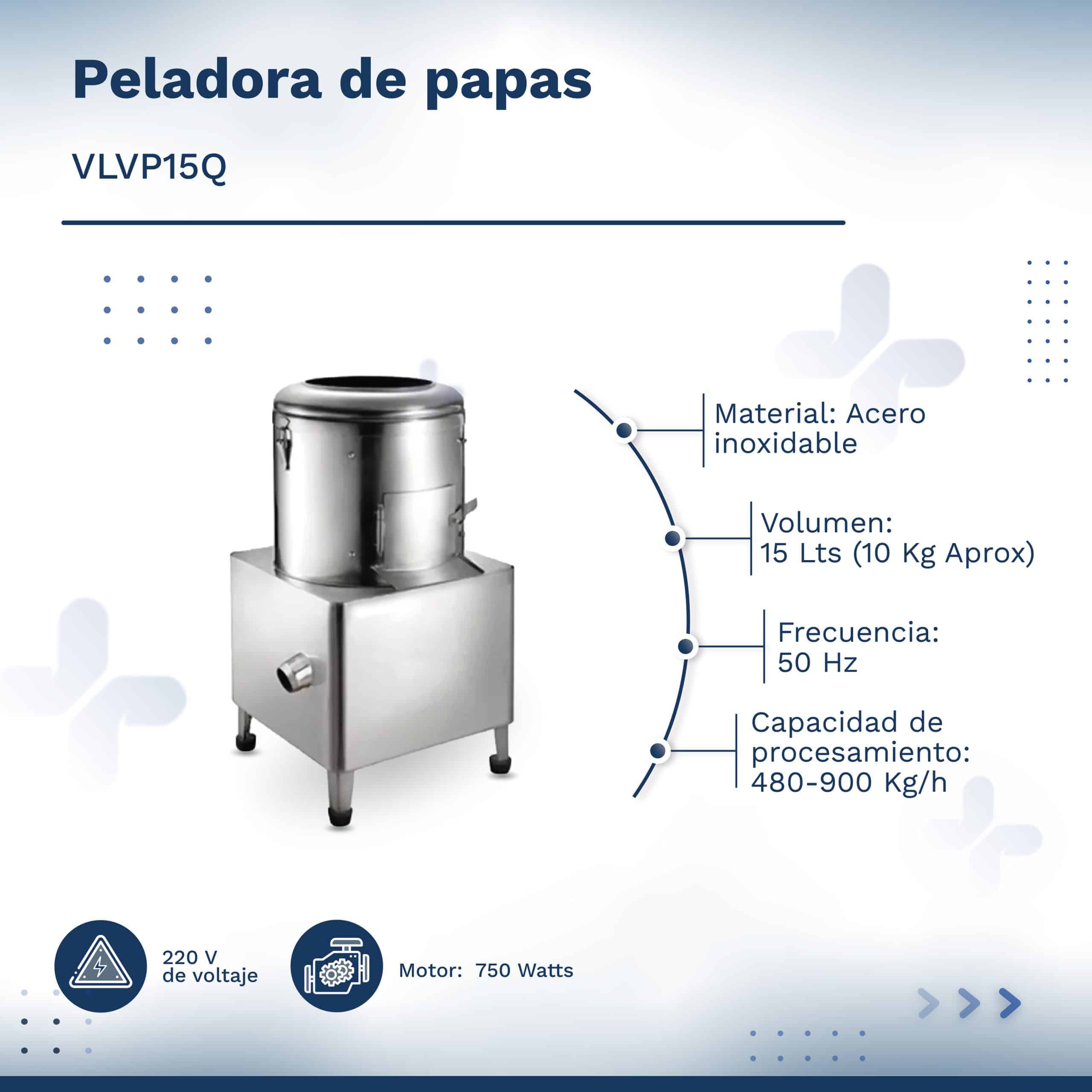 Peladora de papas

VLVP15Q

Material: Acero inoxidable

Volumen:
15 Lts (10 Kg Aprox)

Frecuencia:
50 Hz

Capacidad de procesamiento:
480-900 Kg/h

220 V
de voltaje

Motor: 750 Watts